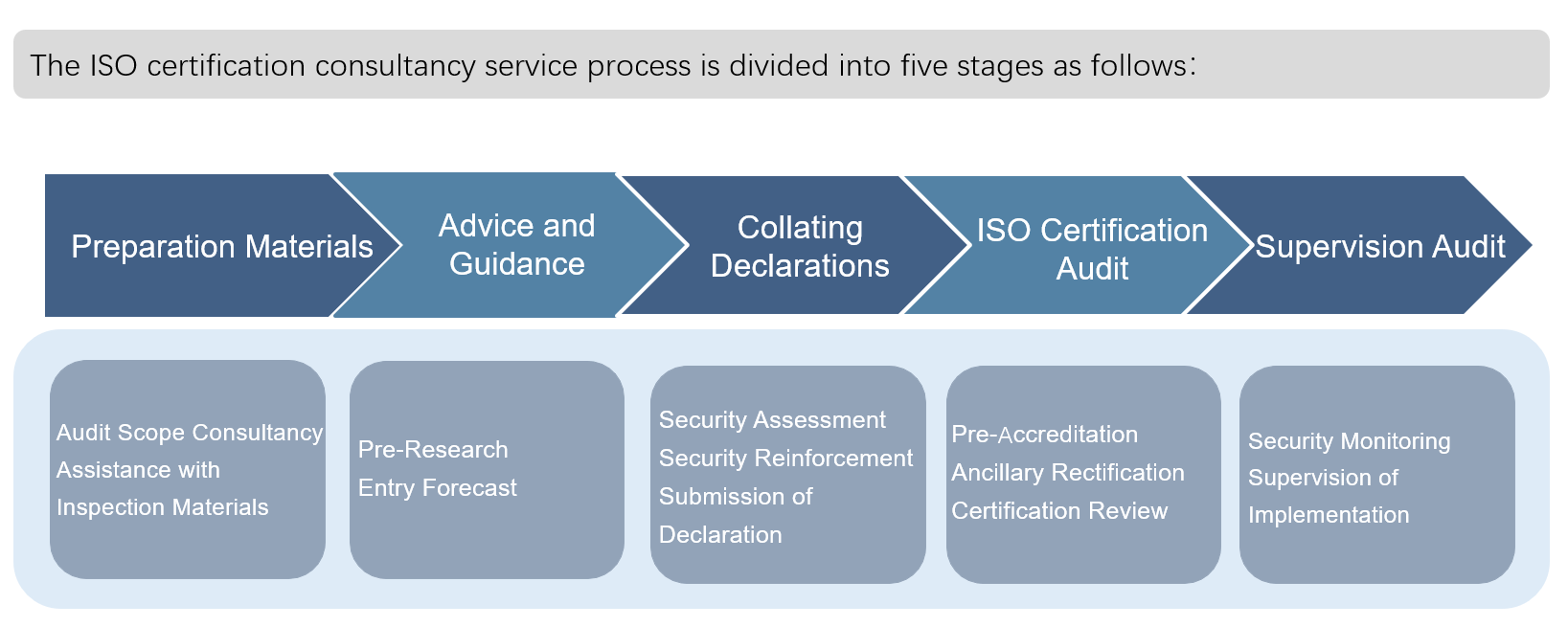 The ISO certification consultancy service process is divided into five stages as follows:

Preparation Materials

Advice and Guidance

Collating Declarations

ISO Certification Audit

Supervision Audit

Audit Scope Consultancy
Assistance with Inspection Materials

Pre-Research
Entry Forecast

Security Assessment
Security Reinforcement
Submission of Declaration

Pre-Accreditation
Ancillary Rectification
Certification Review

Security Monitoring
Supervision of Implementation